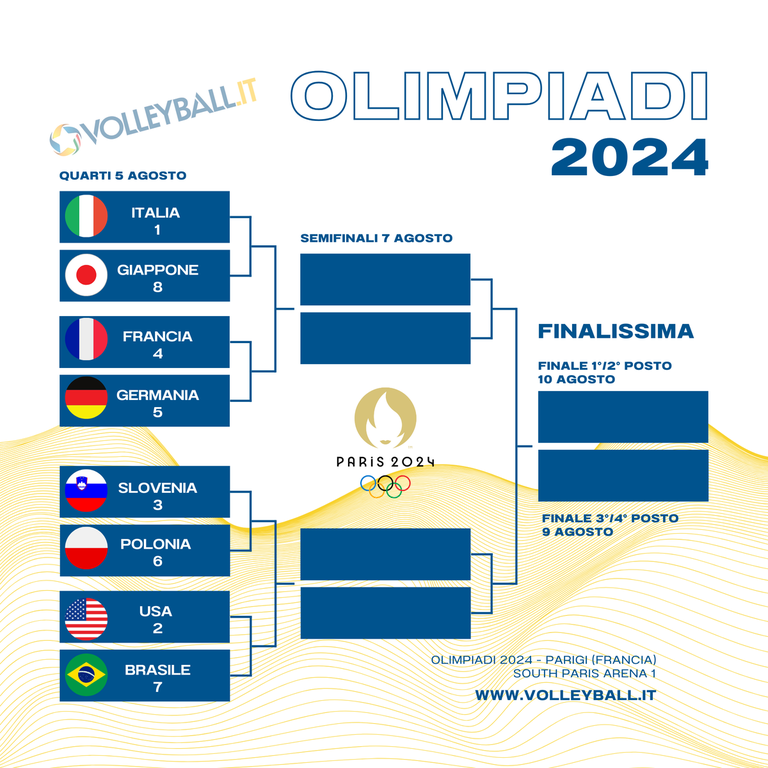 VOLLEYBALL.IT

OLIMPIADI
2024

QUARTI 5 AGOSTO

ITALIA
1

GIAPPONE
8

FRANCIA
4

GERMANIA
5

SLOVENIA
3

POLONIA
6

USA
2

BRASILE
7

SEMIFINALI 7 AGOSTO

PARIS 2024

FINALISSIMA

FINALE 1°/2° POSTO
10 AGOSTO

FINALE 3°/4° POSTO
9 AGOSTO

OLIMPIADI 2024 - PARIGI (FRANCIA)
SOUTH PARIS ARENA 1

WWW.VOLLEYBALL.IT